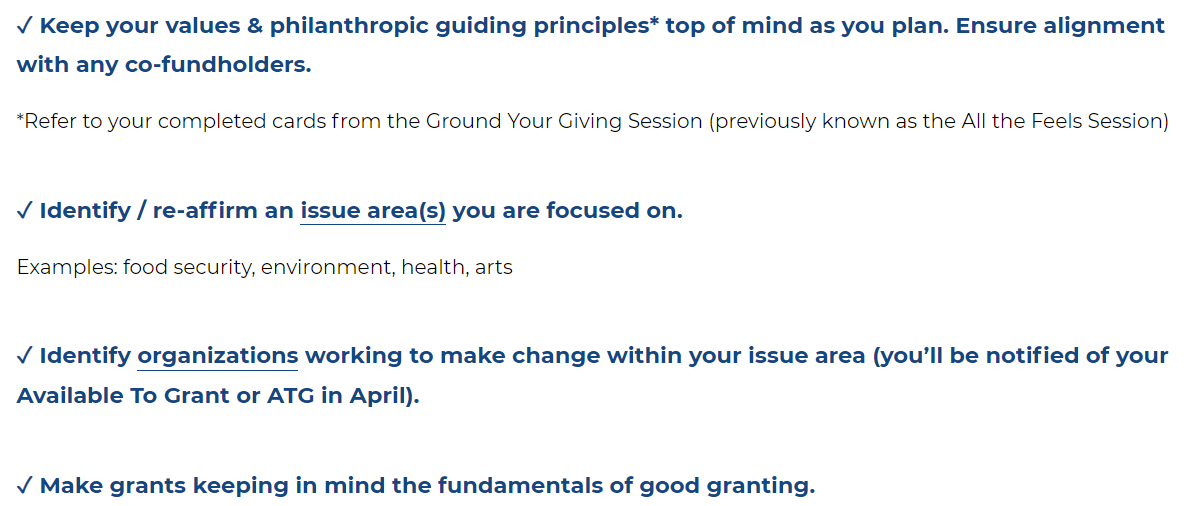 ✓ Keep your values & philanthropic guiding principles* top of mind as you plan. Ensure alignment with any co-fundholders.

*Refer to your completed cards from the Ground Your Giving Session (previously known as the All the Feels Session)

✓ Identify / re-affirm an issue area(s) you are focused on.

Examples: food security, environment, health, arts

✓ Identify organizations working to make change within your issue area (you'll be notified of your Available To Grant or ATG in April).

✓ Make grants keeping in mind the fundamentals of good granting.